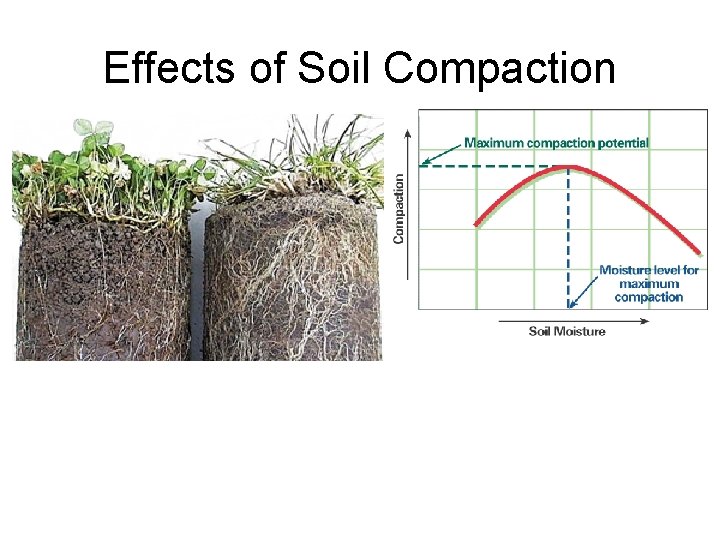 Effects of Soil Compaction

Maximum compaction potential

Compaction

Moisture level for maximum compaction

Soil Moisture